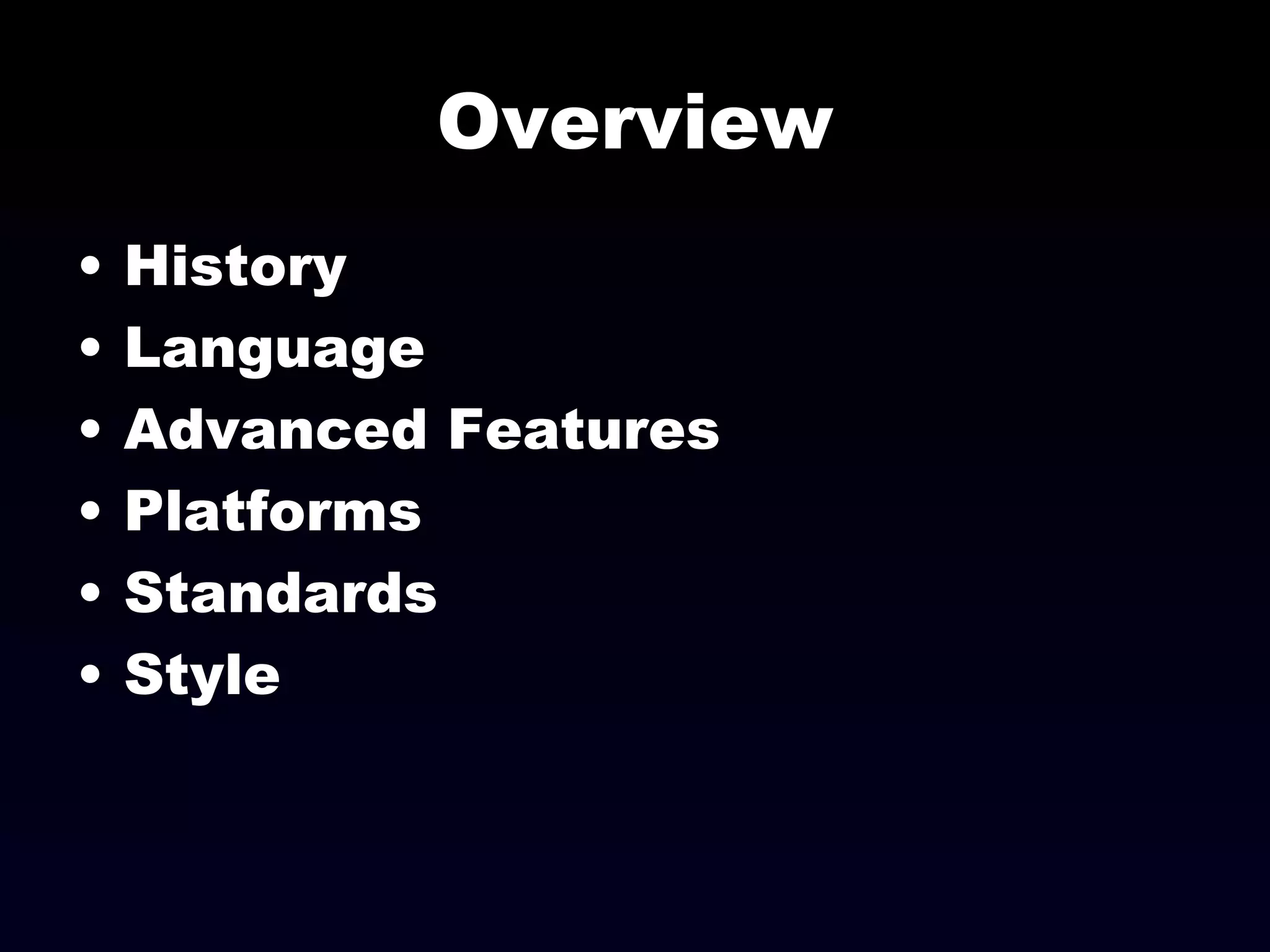 Overview

• History
• Language
• Advanced Features
• Platforms
• Standards
• Style